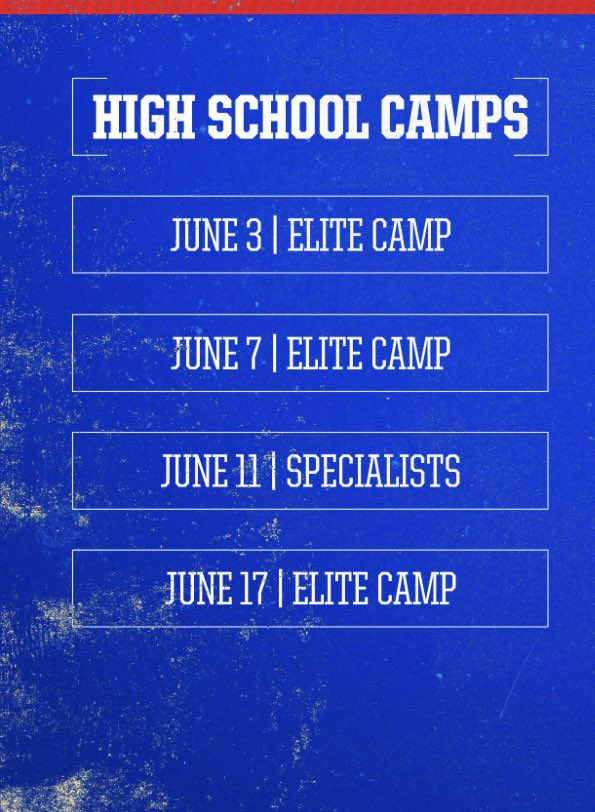 HIGH SCHOOL CAMPS

JUNE 3 | ELITE CAMP

JUNE 7 | ELITE CAMP

JUNE 11 | SPECIALISTS

JUNE 17 | ELITE CAMP